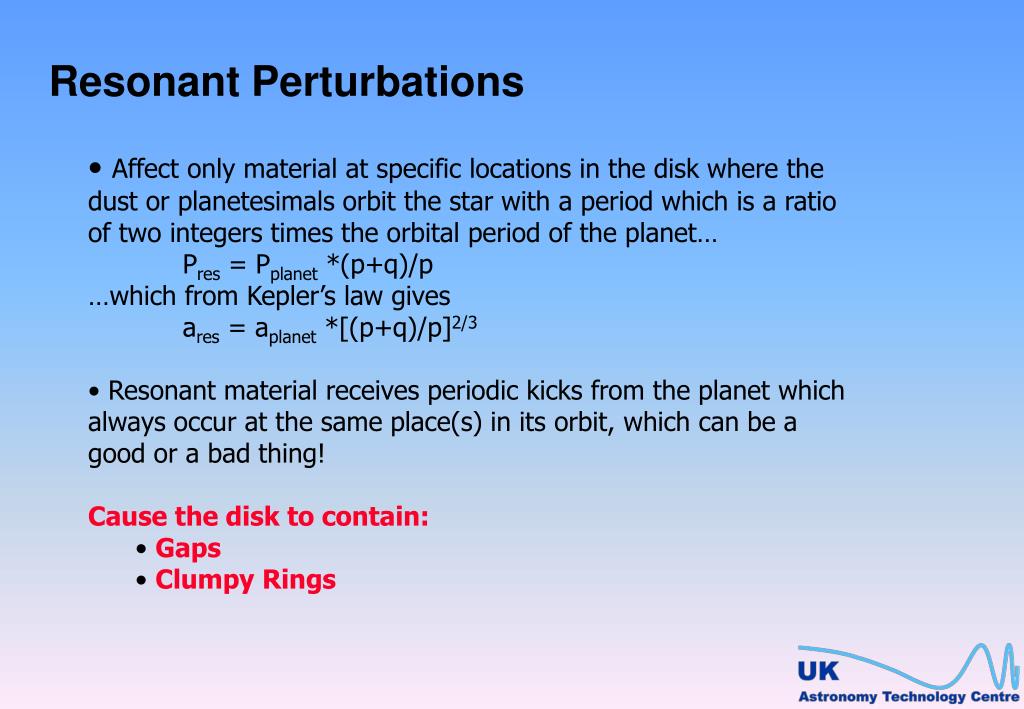 Resonant Perturbations

• Affect only material at specific locations in the disk where the dust or planetesimals orbit the star with a period which is a ratio of two integers times the orbital period of the planet…

$P_{res} = P_{planet} *(p+q)/p$

…which from Kepler's law gives

$a_{res} = a_{planet} *[(p+q)/p]^{2/3}$

• Resonant material receives periodic kicks from the planet which always occur at the same place(s) in its orbit, which can be a good or a bad thing!

Cause the disk to contain:

• Gaps
• Clumpy Rings

UK
Astronomy Technology Centre